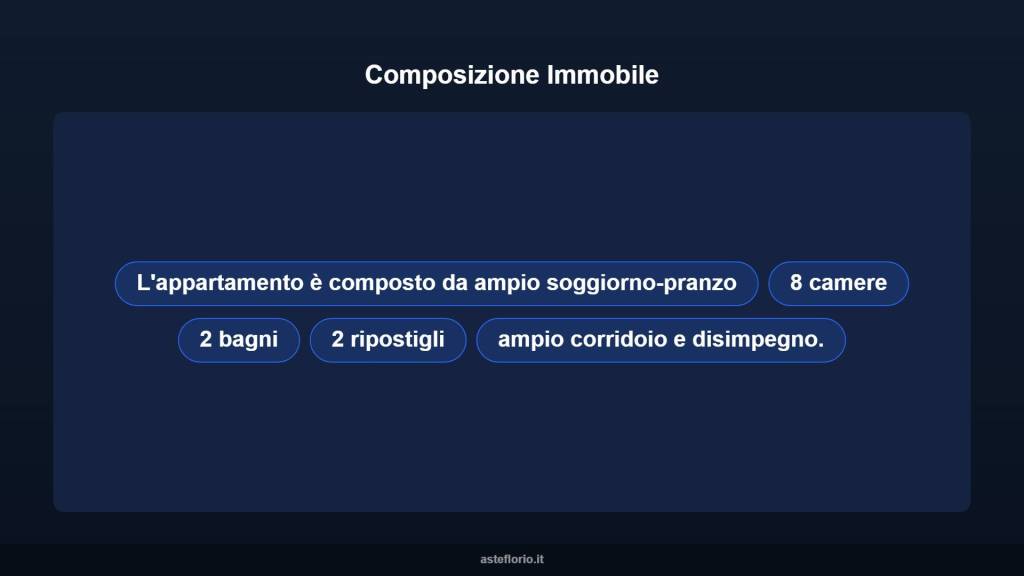 Composizione Immobile

L'appartamento è composto da ampio soggiorno-pranzo

8 camere

2 bagni

2 ripostigli

ampio corridoio e disimpegno.

asteflorio.it